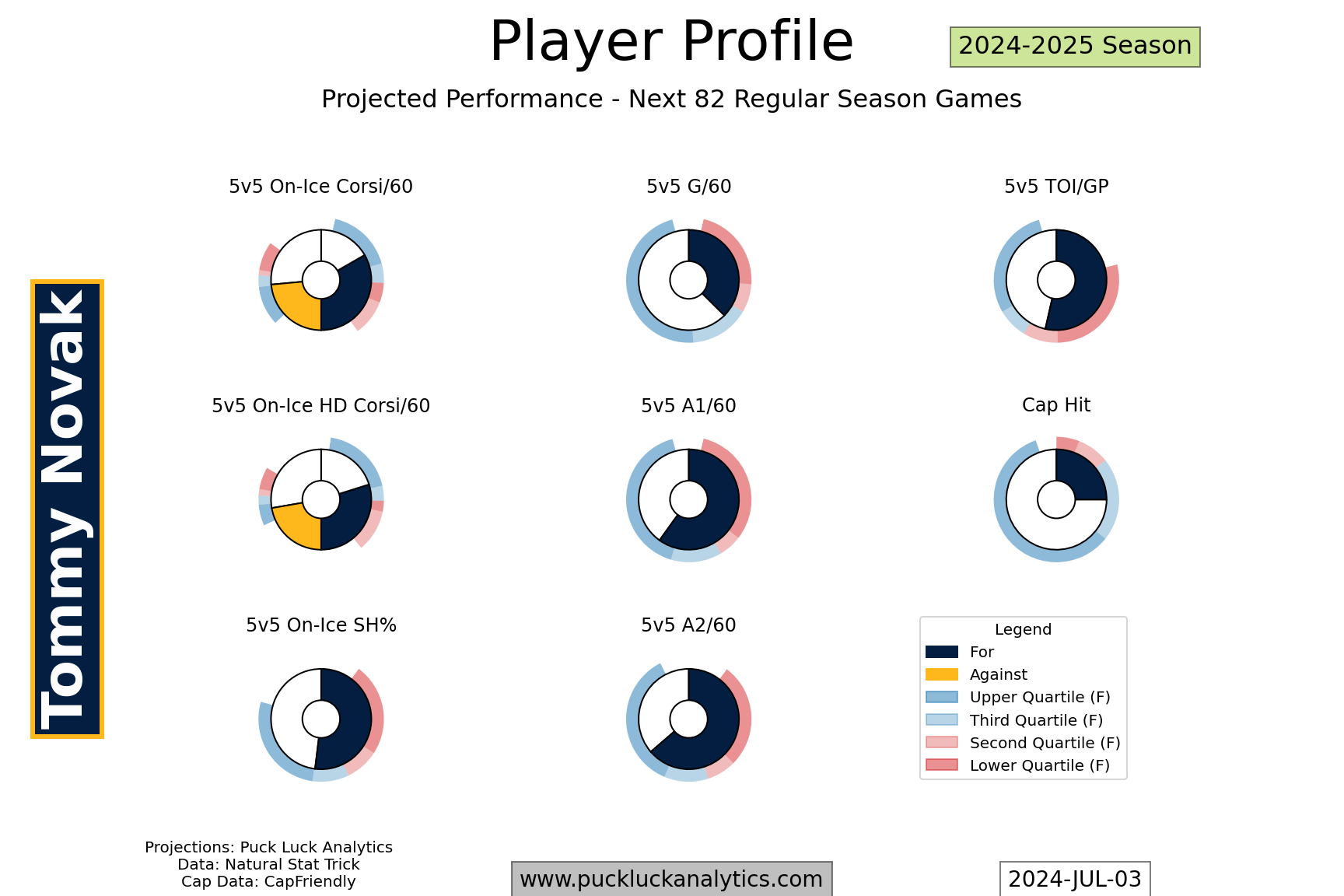 Player Profile

2024-2025 Season

Projected Performance - Next 82 Regular Season Games

Tommy Novak

5v5 On-Ice Corsi/60

5v5 G/60

5v5 TOI/GP

5v5 On-Ice HD Corsi/60

5v5 A1/60

Cap Hit

5v5 On-Ice SH%

5v5 A2/60

Legend
For
Against
Upper Quartile (F)
Third Quartile (F)
Second Quartile (F)
Lower Quartile (F)

Projections: Puck Luck Analytics
Data: Natural Stat Trick
Cap Data: CapFriendly

www.puckluckanalytics.com

2024-JUL-03